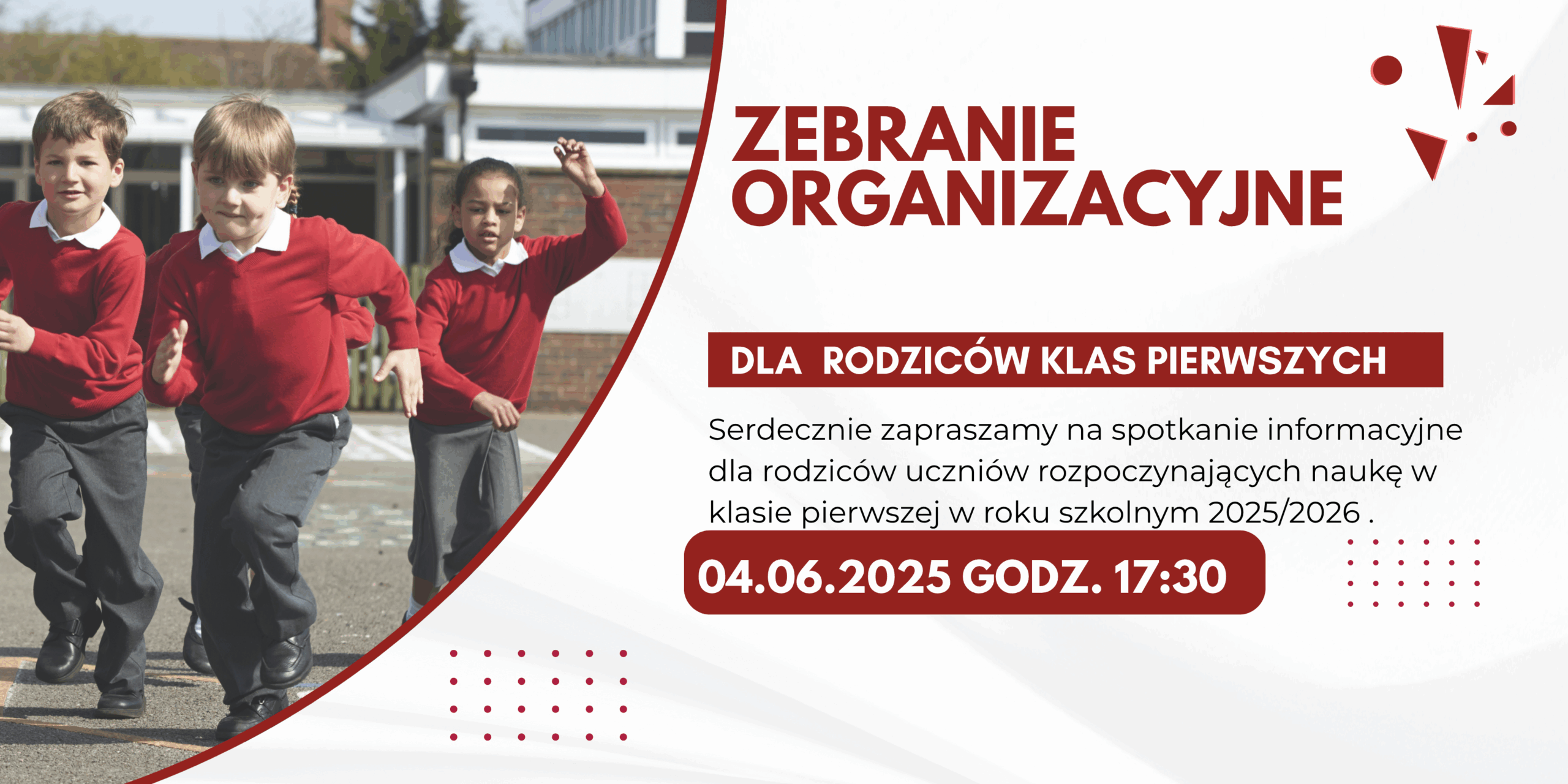 ZEBRANIE ORGANIZACYJNE

DLA RODZICÓW KLAS PIERWSZYCH

Serdecznie zapraszamy na spotkanie informacyjne dla rodziców uczniów rozpoczynających naukę w klasie pierwszej w roku szkolnym 2025/2026 .

04.06.2025 GODZ. 17:30